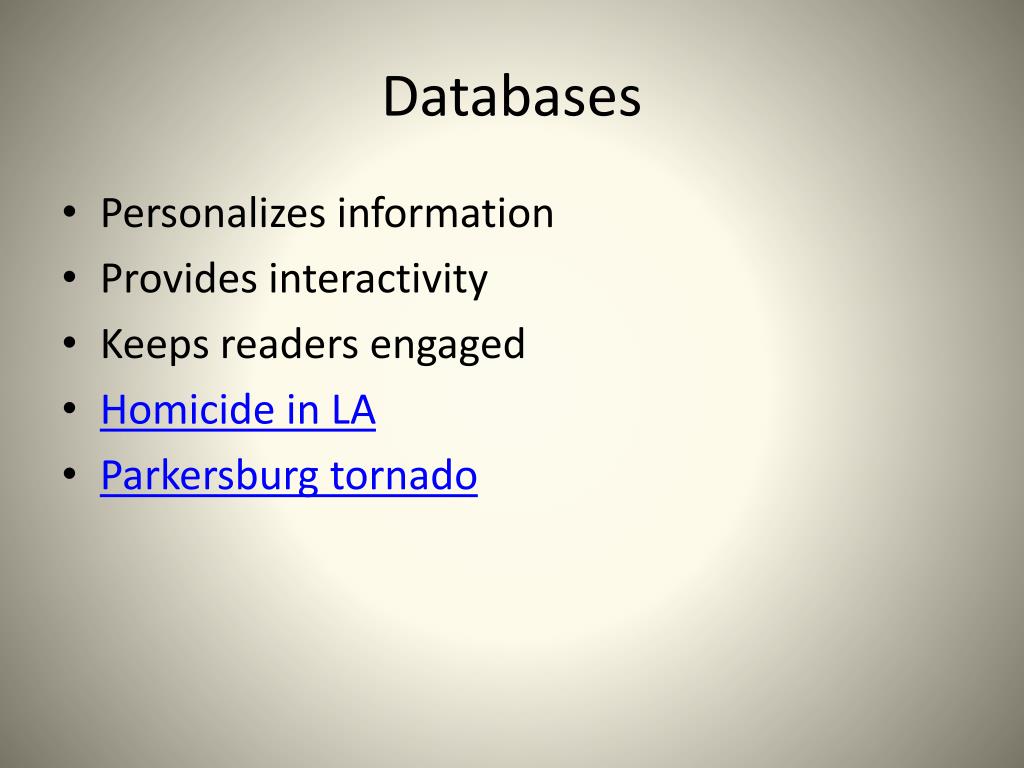 Databases

• Personalizes information
• Provides interactivity
• Keeps readers engaged
• Homicide in LA
• Parkersburg tornado